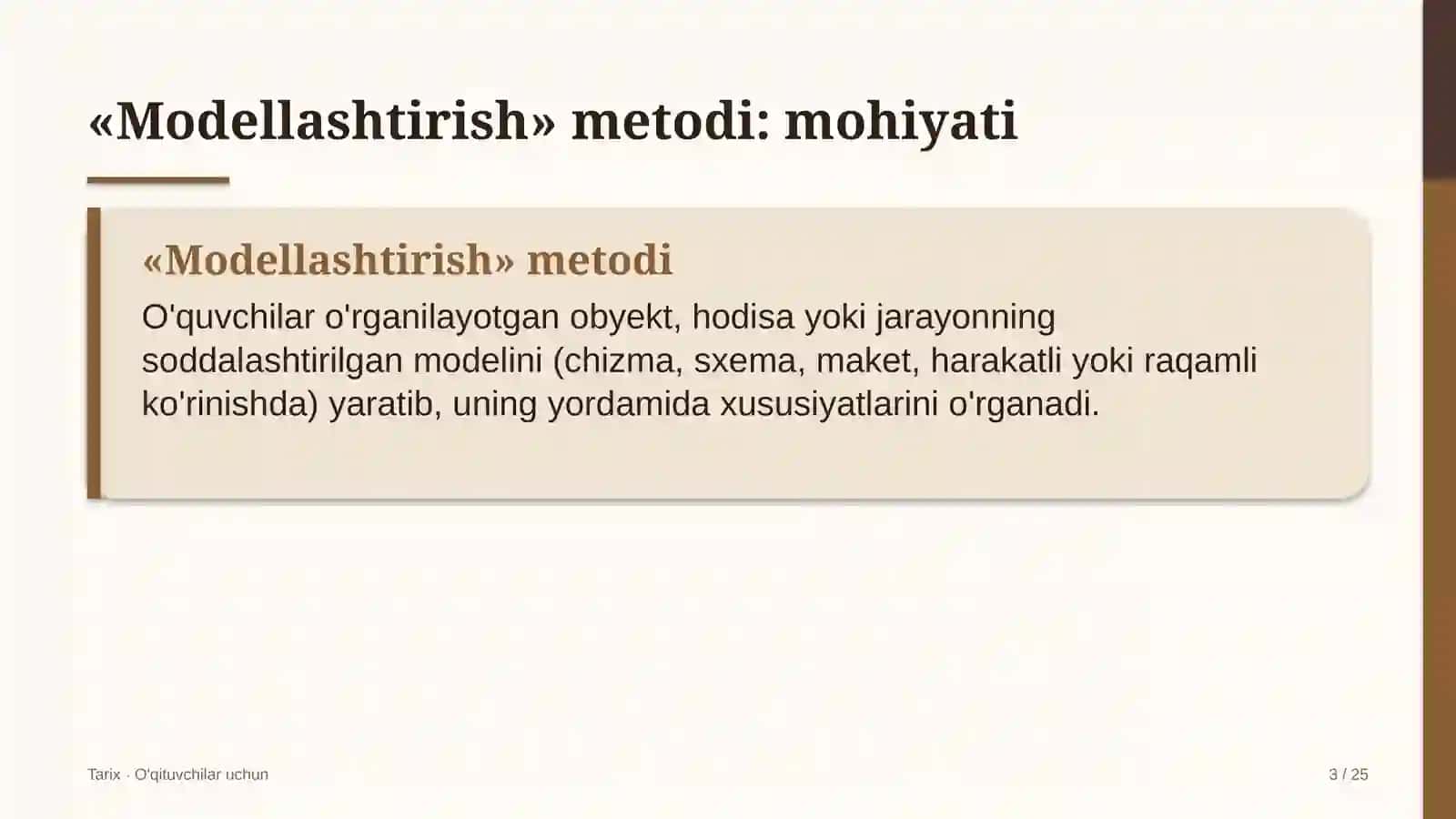 «Modellashtirish» metodi: mohiyati

«Modellashtirish» metodi

O'quvchilar o'rganilayotgan obyekt, hodisa yoki jarayonning soddalashtirilgan modelini (chizma, sxema, maket, harakatli yoki raqamli ko'rinishda) yaratib, uning yordamida xususiyatlarini o'rganadi.

Tarix · O'qituvchilar uchun

3 / 25